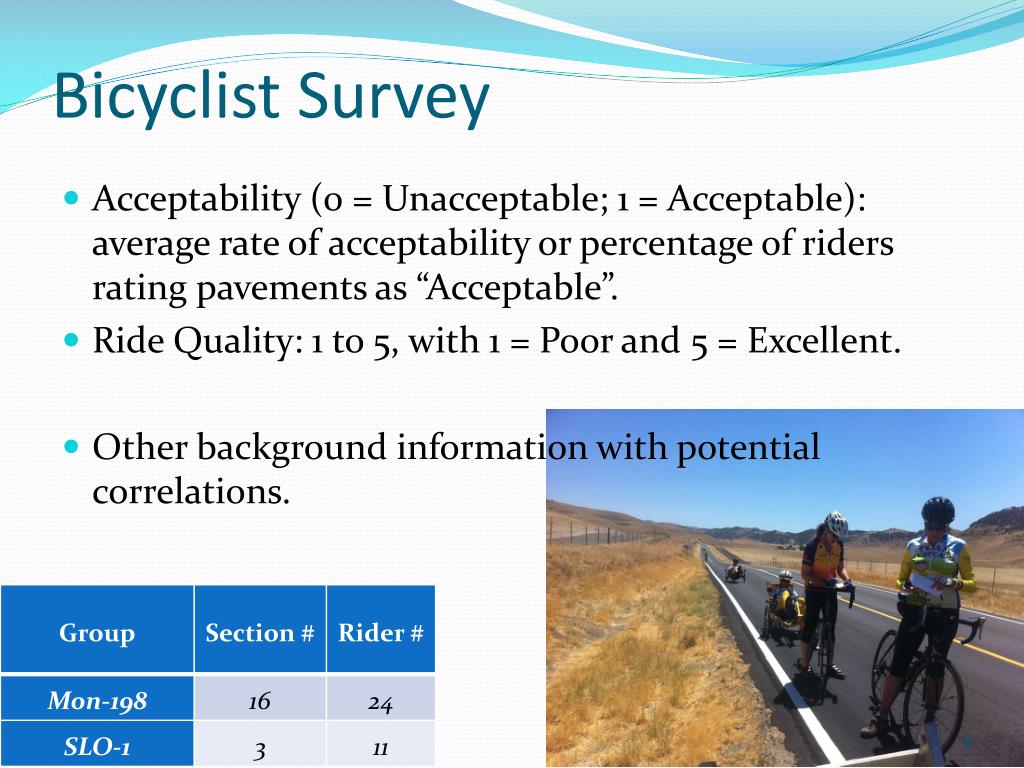 Bicyclist Survey

Acceptability (0 = Unacceptable; 1 = Acceptable): average rate of acceptability or percentage of riders rating pavements as “Acceptable”.

Ride Quality: 1 to 5, with 1 = Poor and 5 = Excellent.

Other background information with potential correlations.

| Group | Section # | Rider # |
|---|---|---|
| Mon-198 | 16 | 24 |
| SLO-1 | 3 | 11 |